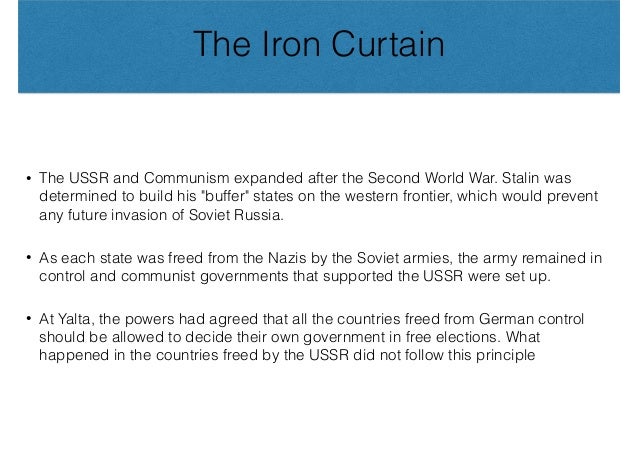 The Iron Curtain

• The USSR and Communism expanded after the Second World War. Stalin was determined to build his "buffer" states on the western frontier, which would prevent any future invasion of Soviet Russia.

• As each state was freed from the Nazis by the Soviet armies, the army remained in control and communist governments that supported the USSR were set up.

• At Yalta, the powers had agreed that all the countries freed from German control should be allowed to decide their own government in free elections. What happened in the countries freed by the USSR did not follow this principle